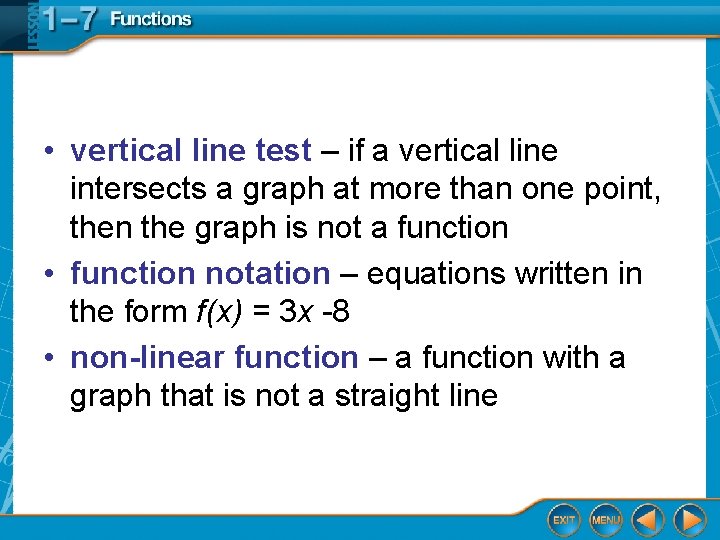 LESSON 1–7 Functions

• vertical line test – if a vertical line intersects a graph at more than one point, then the graph is not a function

• function notation – equations written in the form $f(x) = 3x - 8$

• non-linear function – a function with a graph that is not a straight line

EXIT MENU